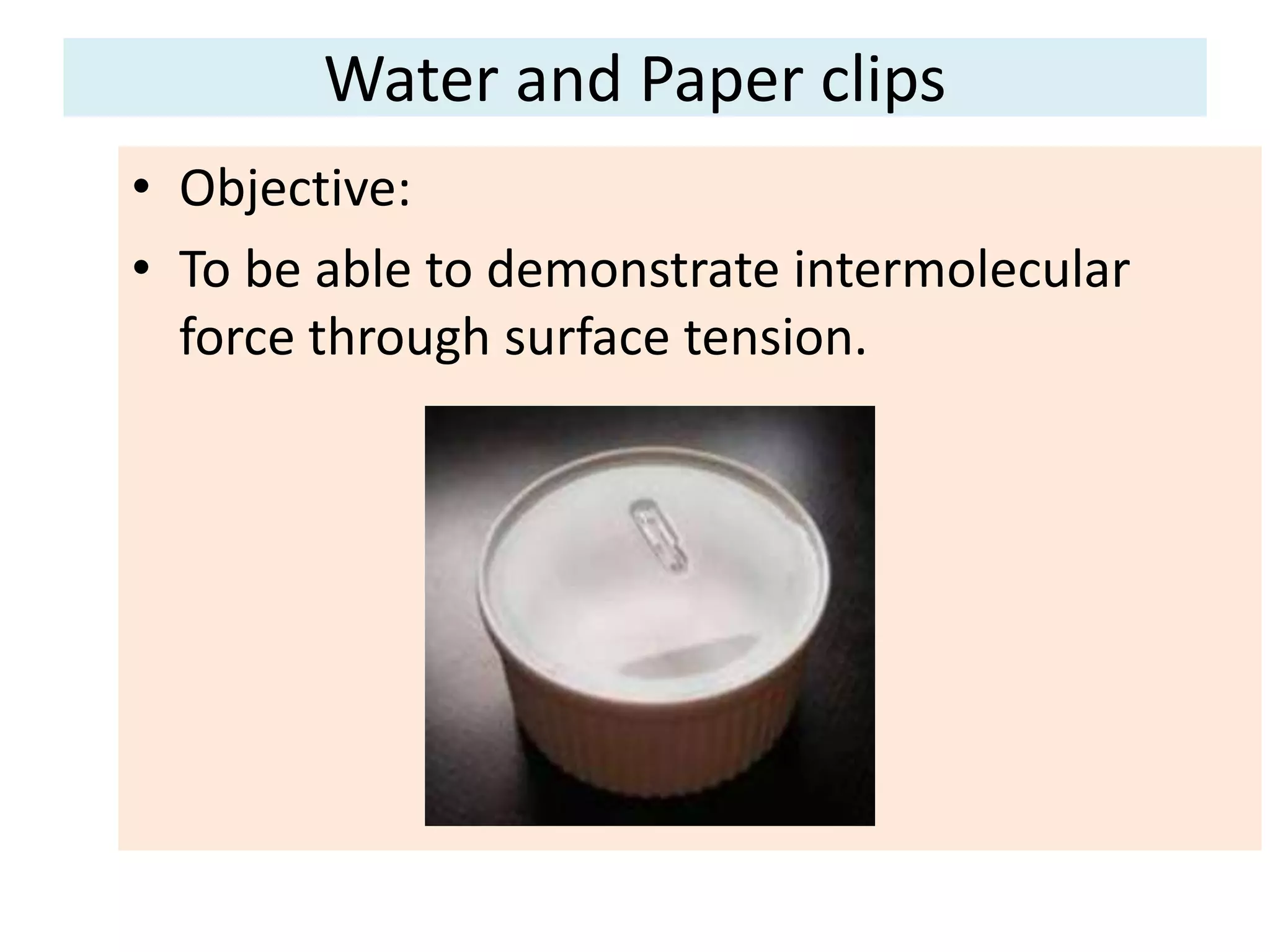 Water and Paper clips

• Objective:
• To be able to demonstrate intermolecular force through surface tension.